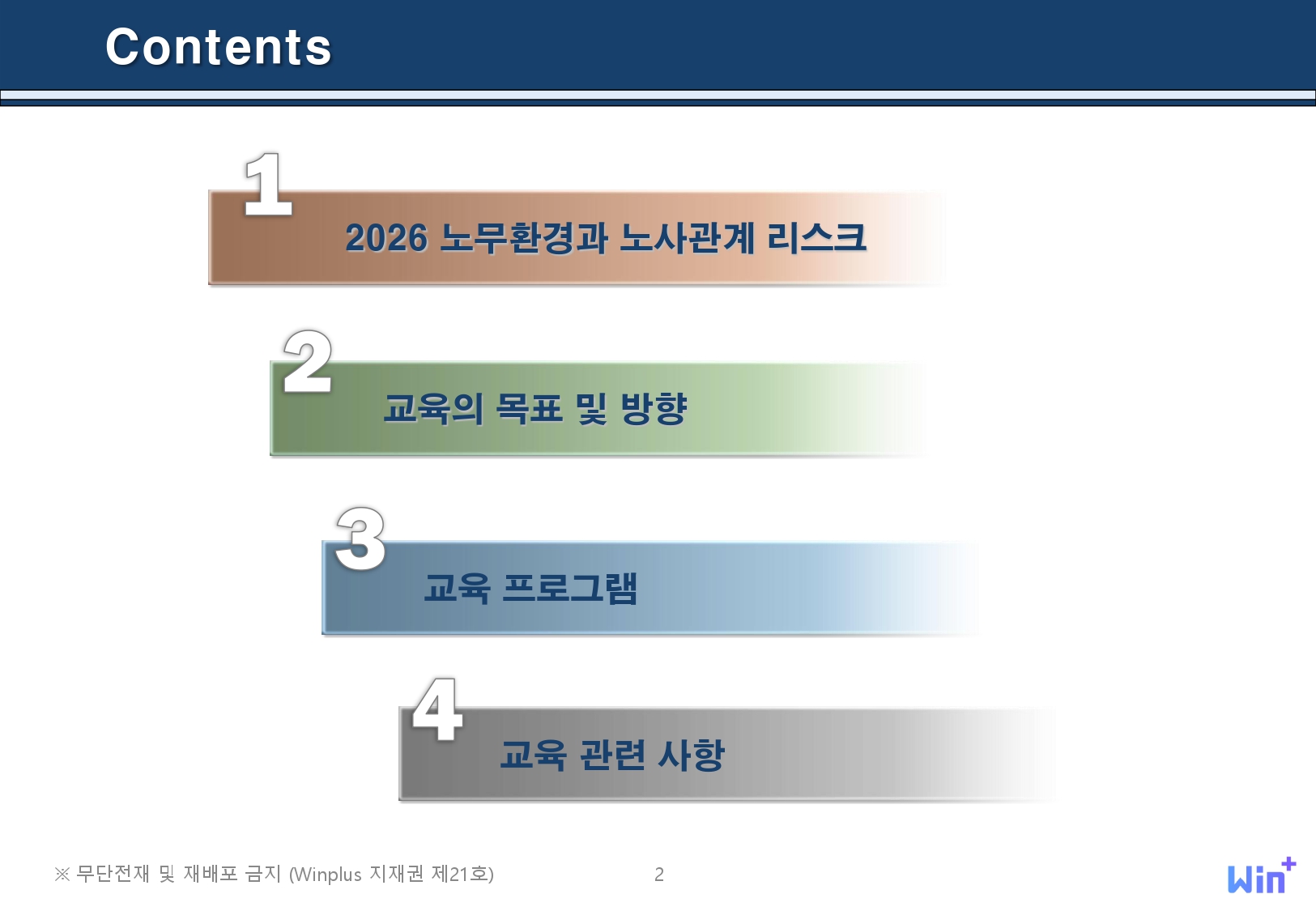 Contents

1
2026 노무환경과 노사관계 리스크

2
교육의 목표 및 방향

3
교육 프로그램

4
교육 관련 사항

※ 무단전재 및 재배포 금지 (Winplus 지재권 제21호)

2

Win+